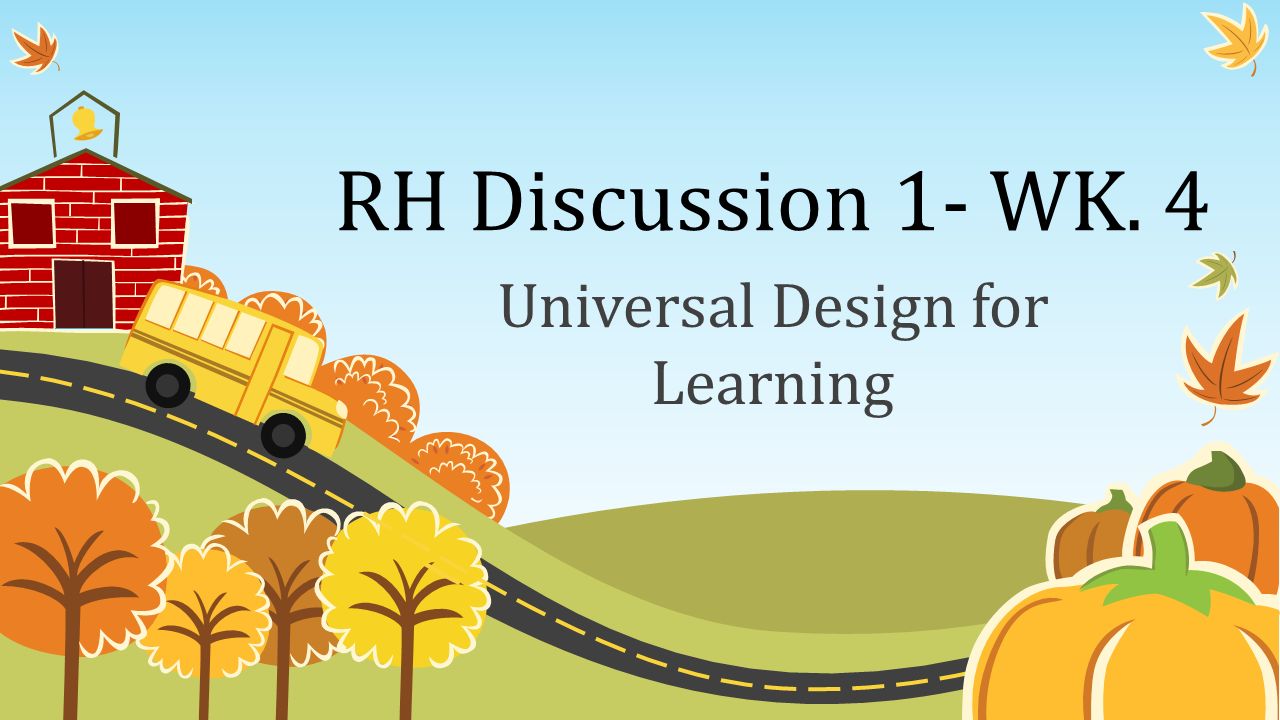 RH Discussion 1- WK. 4

Universal Design for Learning